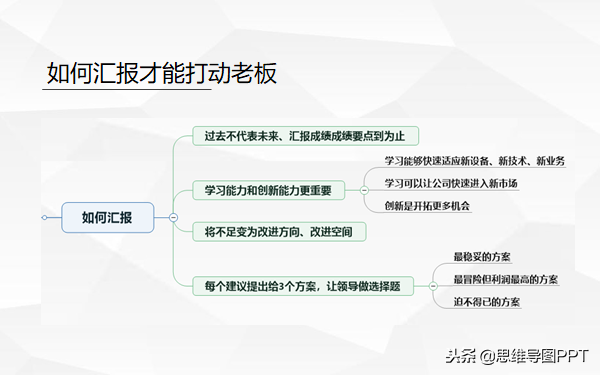 如何汇报才能打动老板

如何汇报

过去不代表未来、汇报成绩成绩要点到为止

学习能力和创新能力更重要

学习能够快速适应新设备、新技术、新业务

学习可以让公司快速进入新市场

创新是开拓更多机会

将不足变为改进方向、改进空间

每个建议提出给3个方案，让领导做选择题

最稳妥的方案

最冒险但利润最高的方案

迫不得已的方案

头条 @思维导图PPT